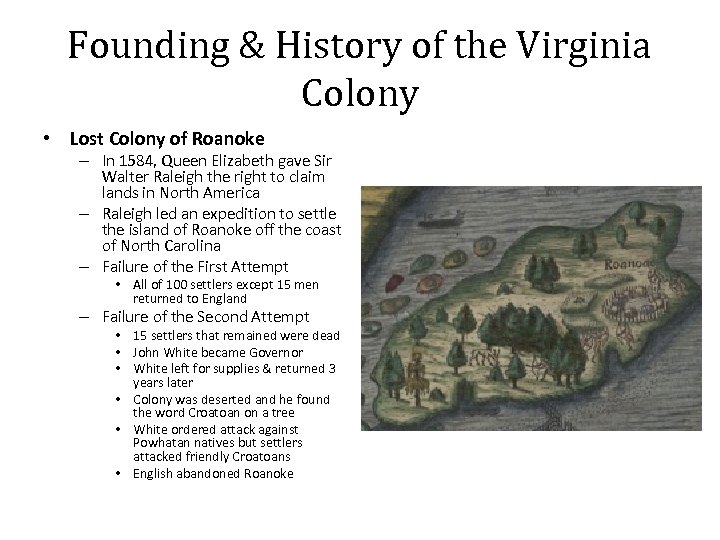 Founding & History of the Virginia Colony

• Lost Colony of Roanoke
– In 1584, Queen Elizabeth gave Sir Walter Raleigh the right to claim lands in North America
– Raleigh led an expedition to settle the island of Roanoke off the coast of North Carolina
– Failure of the First Attempt
• All of 100 settlers except 15 men returned to England
– Failure of the Second Attempt
• 15 settlers that remained were dead
• John White became Governor
• White left for supplies & returned 3 years later
• Colony was deserted and he found the word Croatoan on a tree
• White ordered attack against Powhatan natives but settlers attacked friendly Croatoans
• English abandoned Roanoke

Roanoac